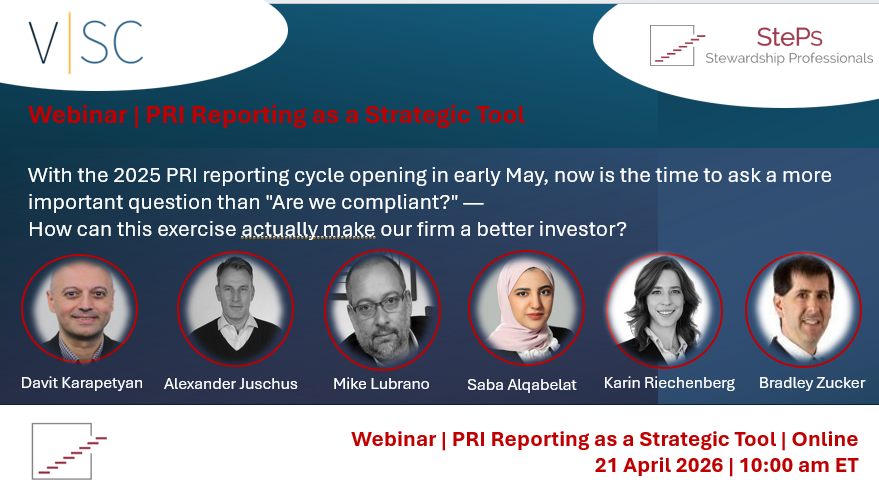 V|SC

StePs
Stewardship Professionals

Webinar | PRI Reporting as a Strategic Tool

With the 2025 PRI reporting cycle opening in early May, now is the time to ask a more important question than "Are we compliant?" — How can this exercise actually make our firm a better investor?

Davit Karapetyan
Alexander Juschus
Mike Lubrano
Saba Alqabelat
Karin Riechenberg
Bradley Zucker

Webinar | PRI Reporting as a Strategic Tool | Online
21 April 2026 | 10:00 am ET